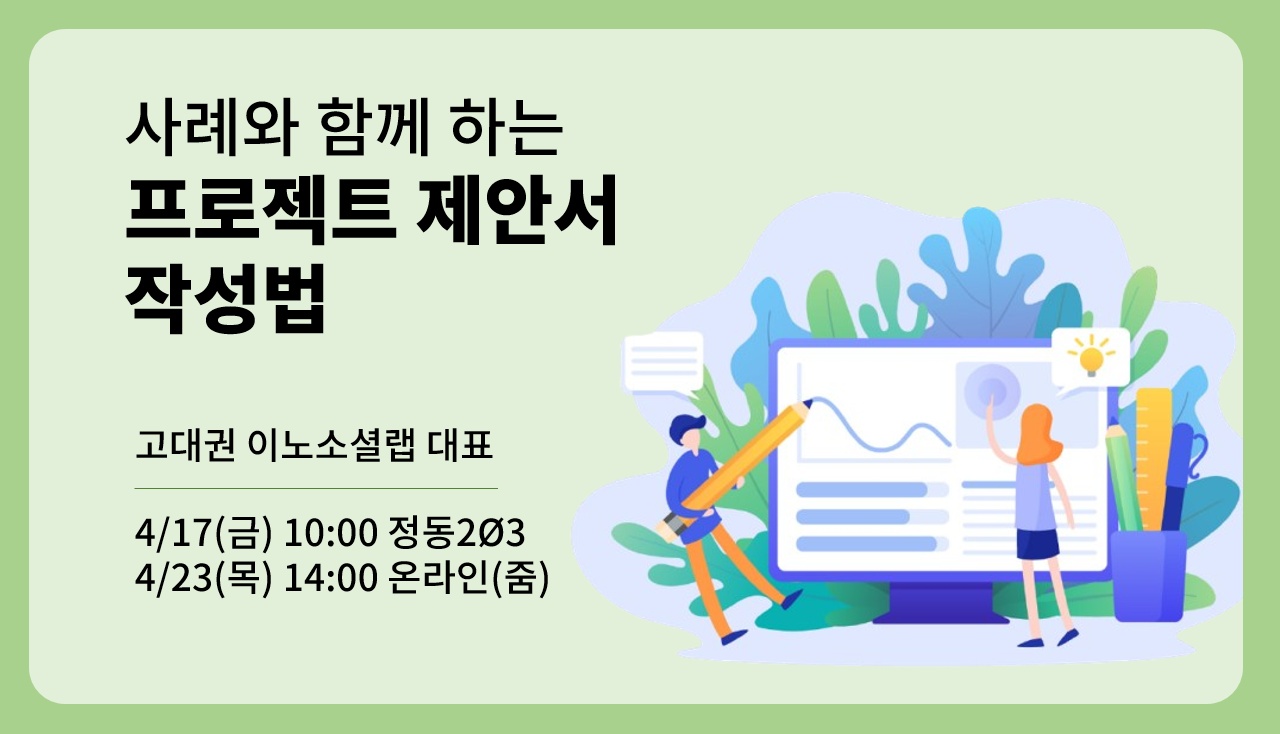 사례와 함께 하는
프로젝트 제안서
작성법

고대권 이노소셜랩 대표

4/17(금) 10:00 정동2Ø3
4/23(목) 14:00 온라인(줌)